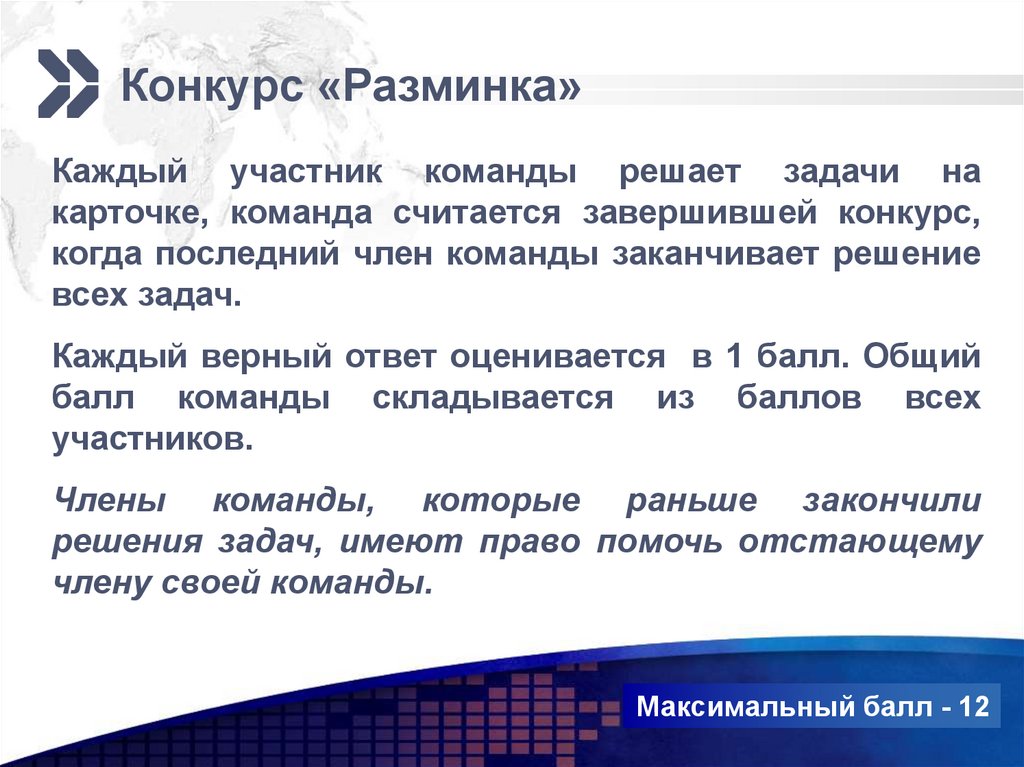 Конкурс «Разминка»

Каждый участник команды решает задачи на карточке, команда считается завершившей конкурс, когда последний член команды заканчивает решение всех задач.

Каждый верный ответ оценивается в 1 балл. Общий балл команды складывается из баллов всех участников.

Члены команды, которые раньше закончили решения задач, имеют право помочь отстающему члену своей команды.

Максимальный балл - 12